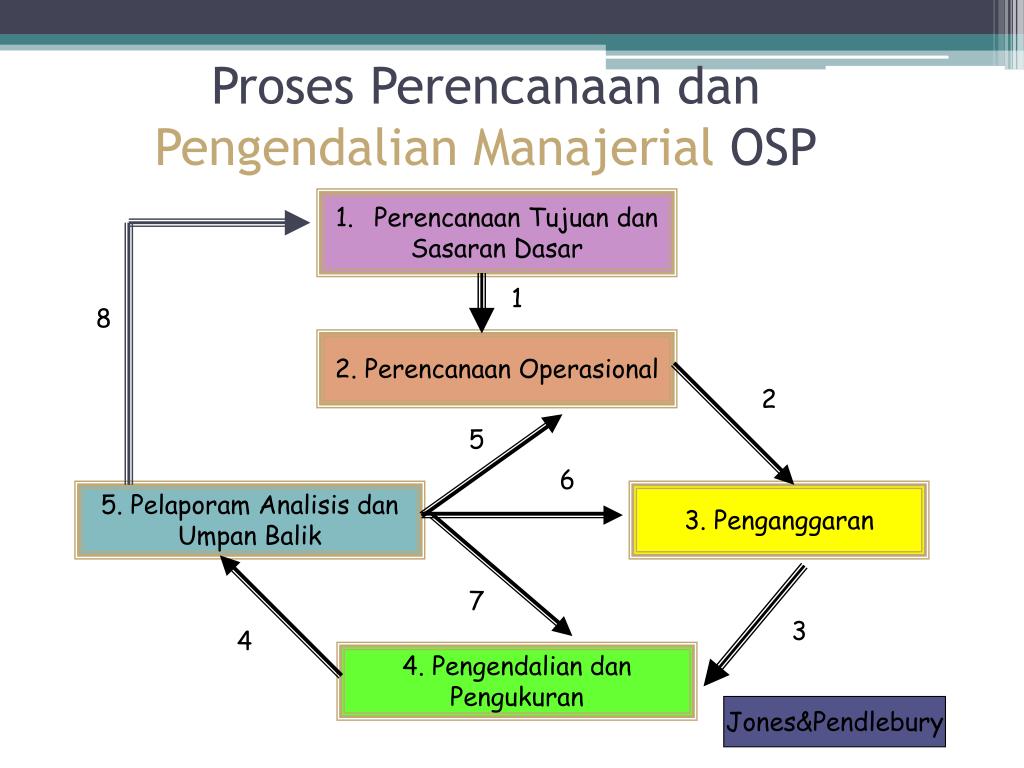 Proses Perencanaan dan Pengendalian Manajerial OSP

1. Perencanaan Tujuan dan Sasaran Dasar

1

8

2. Perencanaan Operasional

2

5

6

5. Pelaporam Analisis dan Umpan Balik

3. Penganggaran

7

3

4

4. Pengendalian dan Pengukuran

Jones&Pendlebury